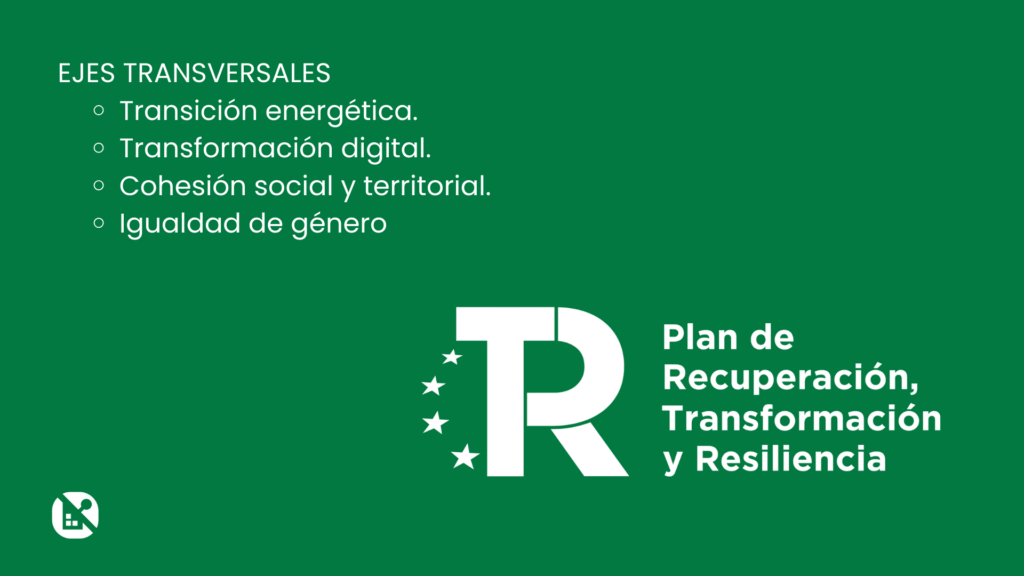 EJES TRANSVERSALES
◦ Transición energética.
◦ Transformación digital.
◦ Cohesión social y territorial.
◦ Igualdad de género

TR

Plan de Recuperación, Transformación y Resiliencia